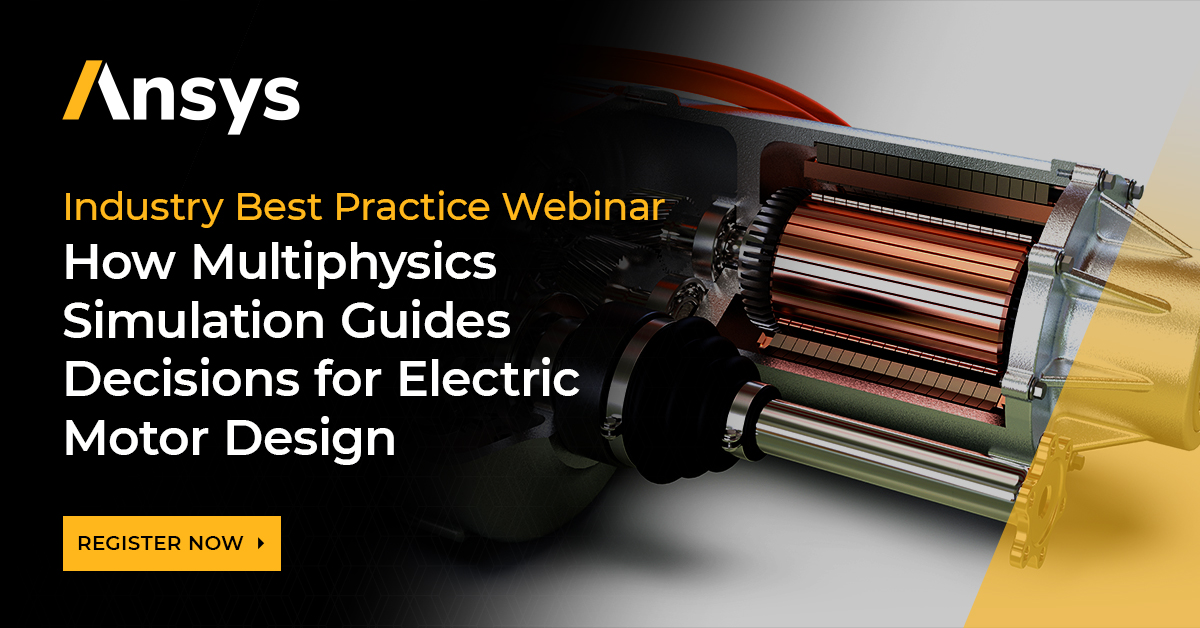 Ansys

Industry Best Practice Webinar
How Multiphysics Simulation Guides Decisions for Electric Motor Design

REGISTER NOW